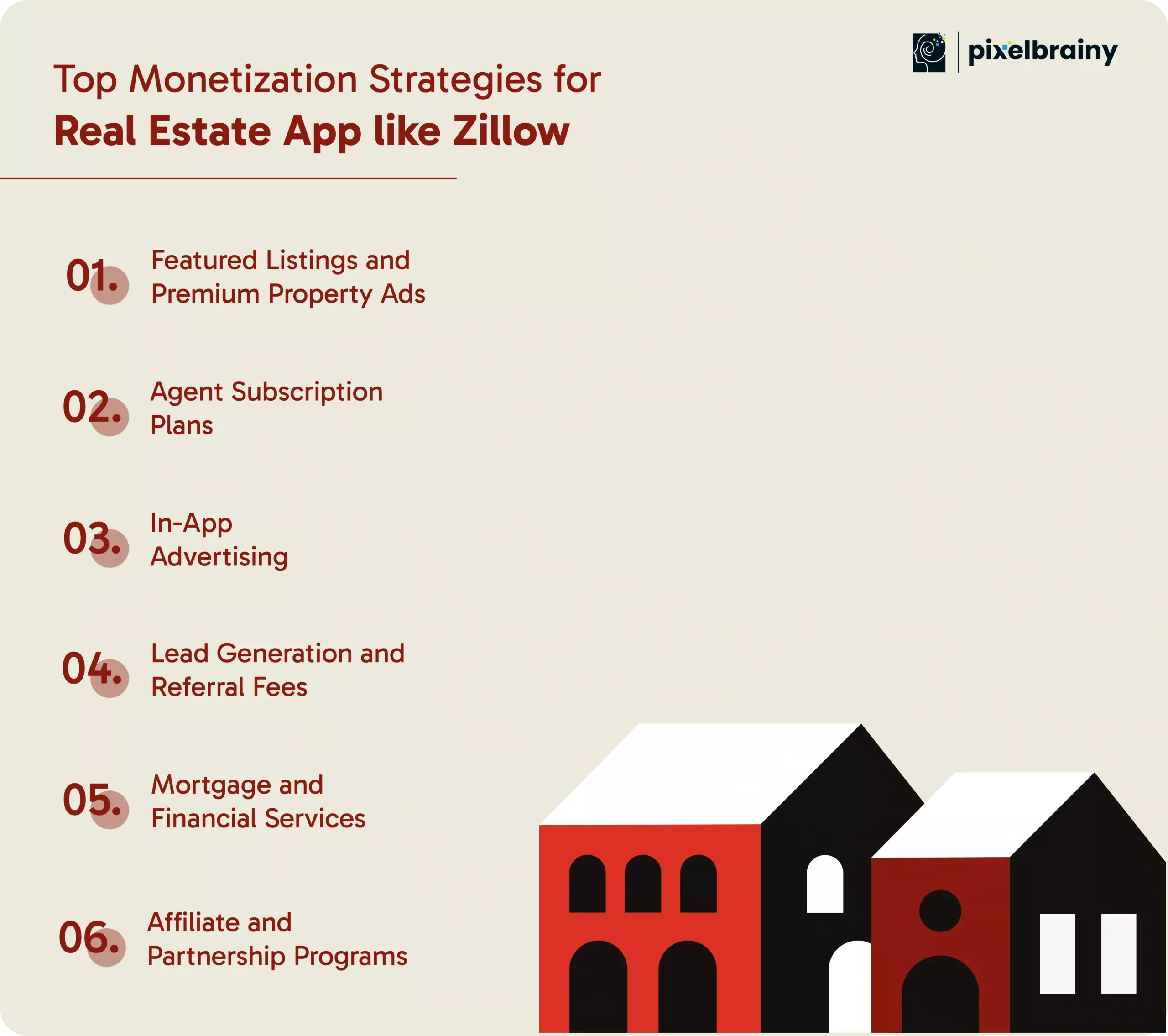 pixelbrainy

Top Monetization Strategies for
Real Estate App like Zillow

01. Featured Listings and Premium Property Ads

02. Agent Subscription Plans

03. In-App Advertising

04. Lead Generation and Referral Fees

05. Mortgage and Financial Services

06. Affiliate and Partnership Programs